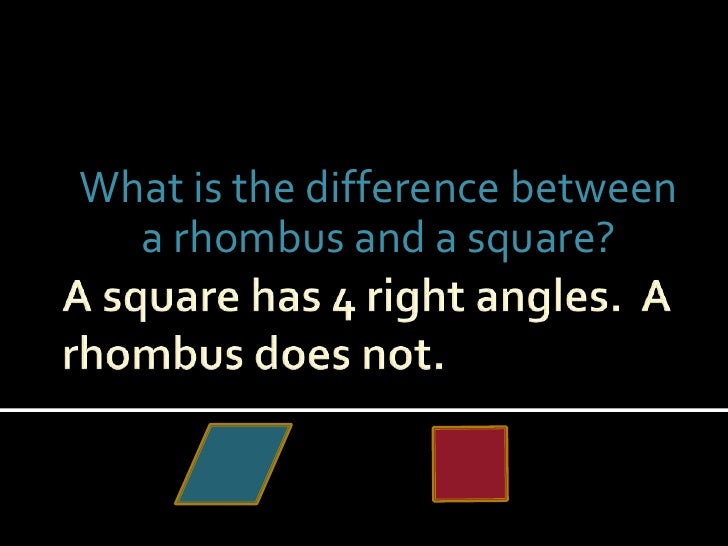 What is the difference between a rhombus and a square?

A square has 4 right angles.  A rhombus does not.